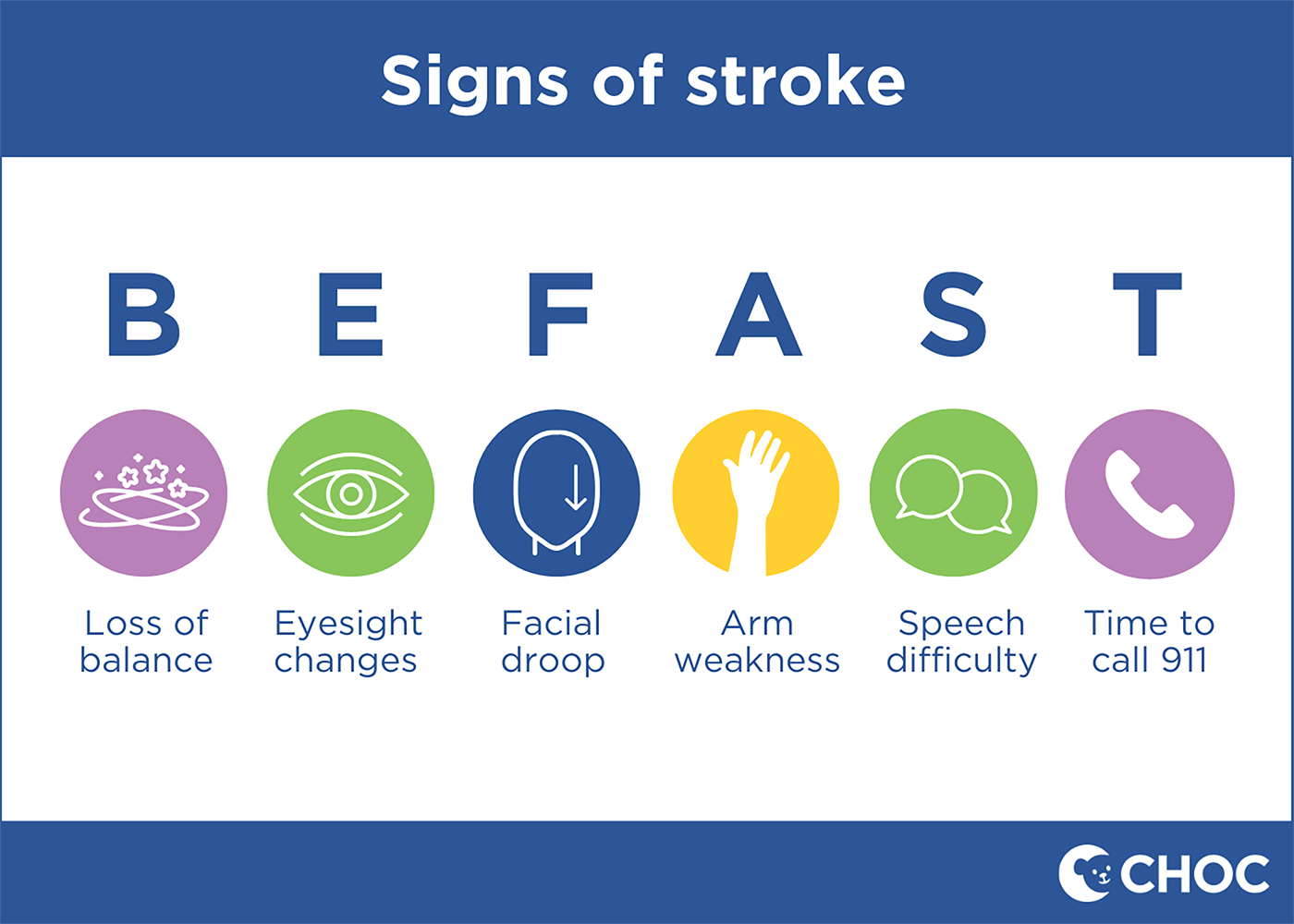 Signs of stroke

B E F A S T

Loss of balance

Eyesight changes

Facial droop

Arm weakness

Speech difficulty

Time to call 911

CHOC